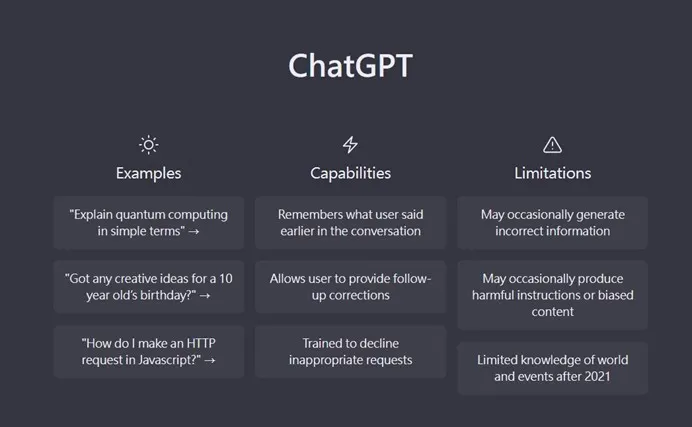 ChatGPT

Examples

"Explain quantum computing in simple terms" →

"Got any creative ideas for a 10 year old's birthday?" →

"How do I make an HTTP request in Javascript?" →

Capabilities

Remembers what user said earlier in the conversation

Allows user to provide follow-up corrections

Trained to decline inappropriate requests

Limitations

May occasionally generate incorrect information

May occasionally produce harmful instructions or biased content

Limited knowledge of world and events after 2021